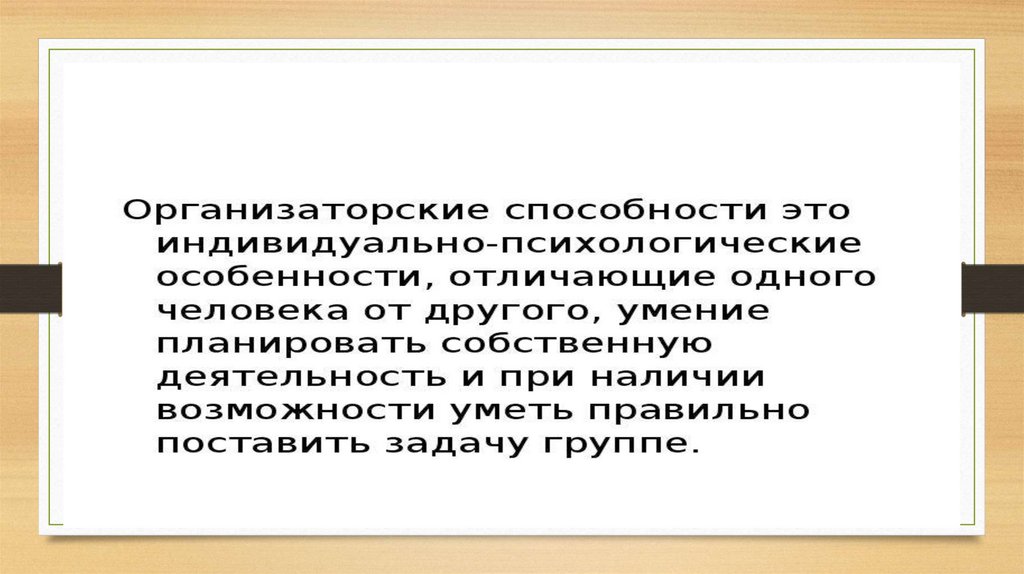 Организаторские способности это индивидуально-психологические особенности, отличающие одного человека от другого, умение планировать собственную деятельность и при наличии возможности уметь правильно поставить задачу группе.